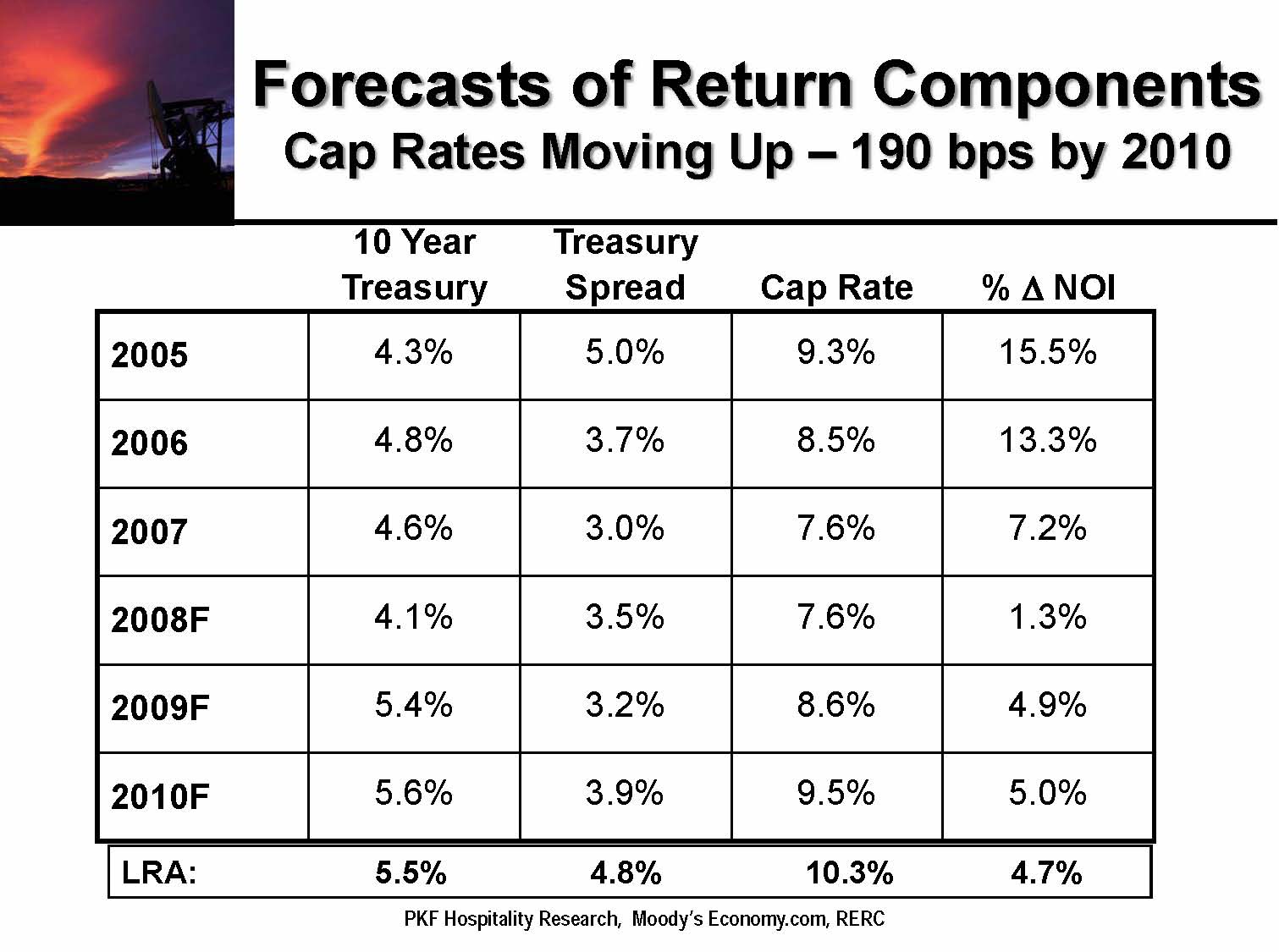 Forecasts of Return Components
Cap Rates Moving Up – 190 bps by 2010

| | 10 Year Treasury | Treasury Spread | Cap Rate | % $\Delta$ NOI |
|---|---|---|---|---|
| 2005 | 4.3% | 5.0% | 9.3% | 15.5% |
| 2006 | 4.8% | 3.7% | 8.5% | 13.3% |
| 2007 | 4.6% | 3.0% | 7.6% | 7.2% |
| 2008F | 4.1% | 3.5% | 7.6% | 1.3% |
| 2009F | 5.4% | 3.2% | 8.6% | 4.9% |
| 2010F | 5.6% | 3.9% | 9.5% | 5.0% |
| LRA: | 5.5% | 4.8% | 10.3% | 4.7% |

PKF Hospitality Research, Moody's Economy.com, RERC